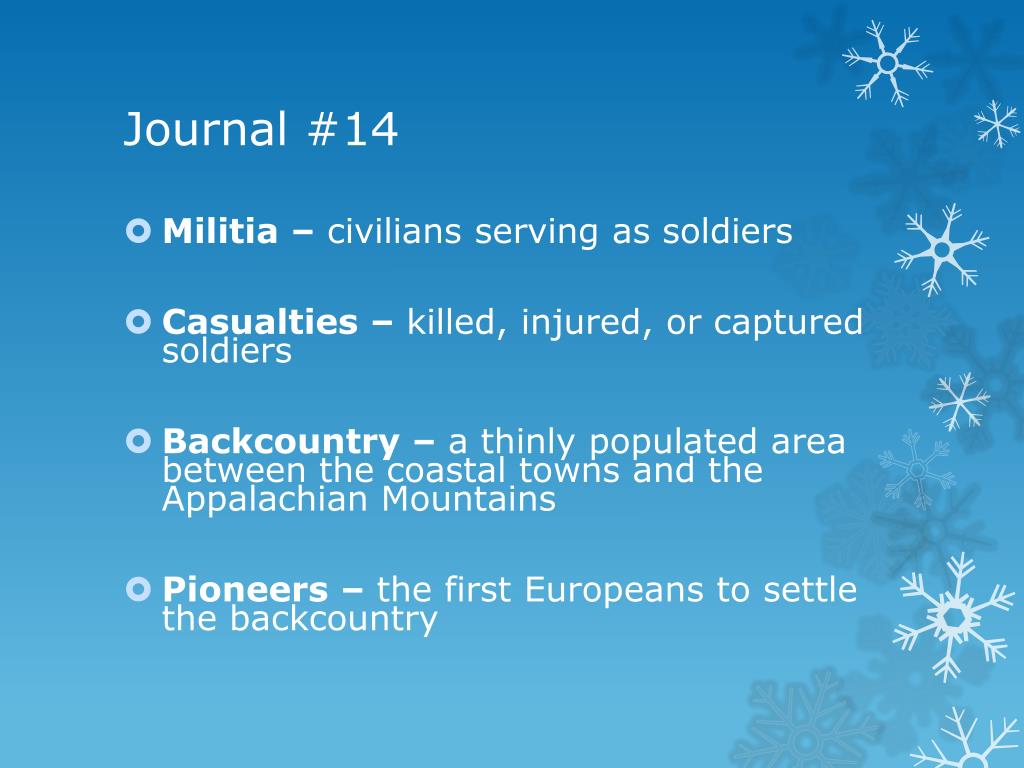 Journal #14

Militia – civilians serving as soldiers

Casualties – killed, injured, or captured soldiers

Backcountry – a thinly populated area between the coastal towns and the Appalachian Mountains

Pioneers – the first Europeans to settle the backcountry